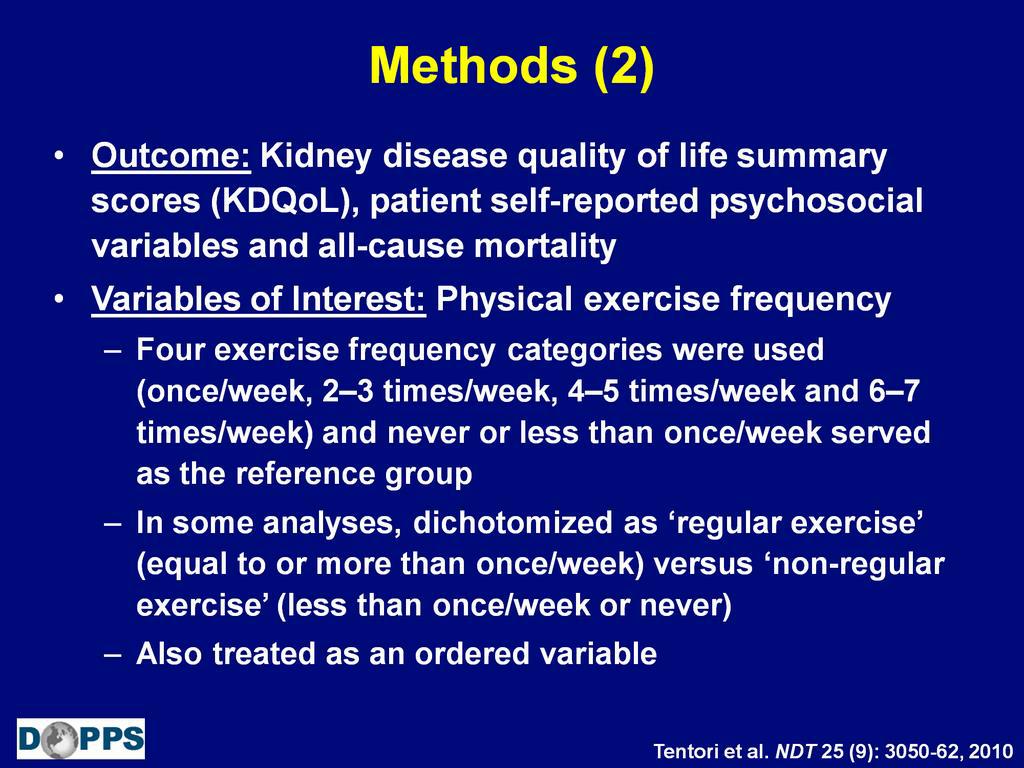 Methods (2)

• Outcome: Kidney disease quality of life summary scores (KDQoL), patient self-reported psychosocial variables and all-cause mortality

• Variables of Interest: Physical exercise frequency

– Four exercise frequency categories were used (once/week, 2–3 times/week, 4–5 times/week and 6–7 times/week) and never or less than once/week served as the reference group

– In some analyses, dichotomized as ‘regular exercise’ (equal to or more than once/week) versus ‘non-regular exercise’ (less than once/week or never)

– Also treated as an ordered variable

DOPPS

Tentori et al. NDT 25 (9): 3050-62, 2010